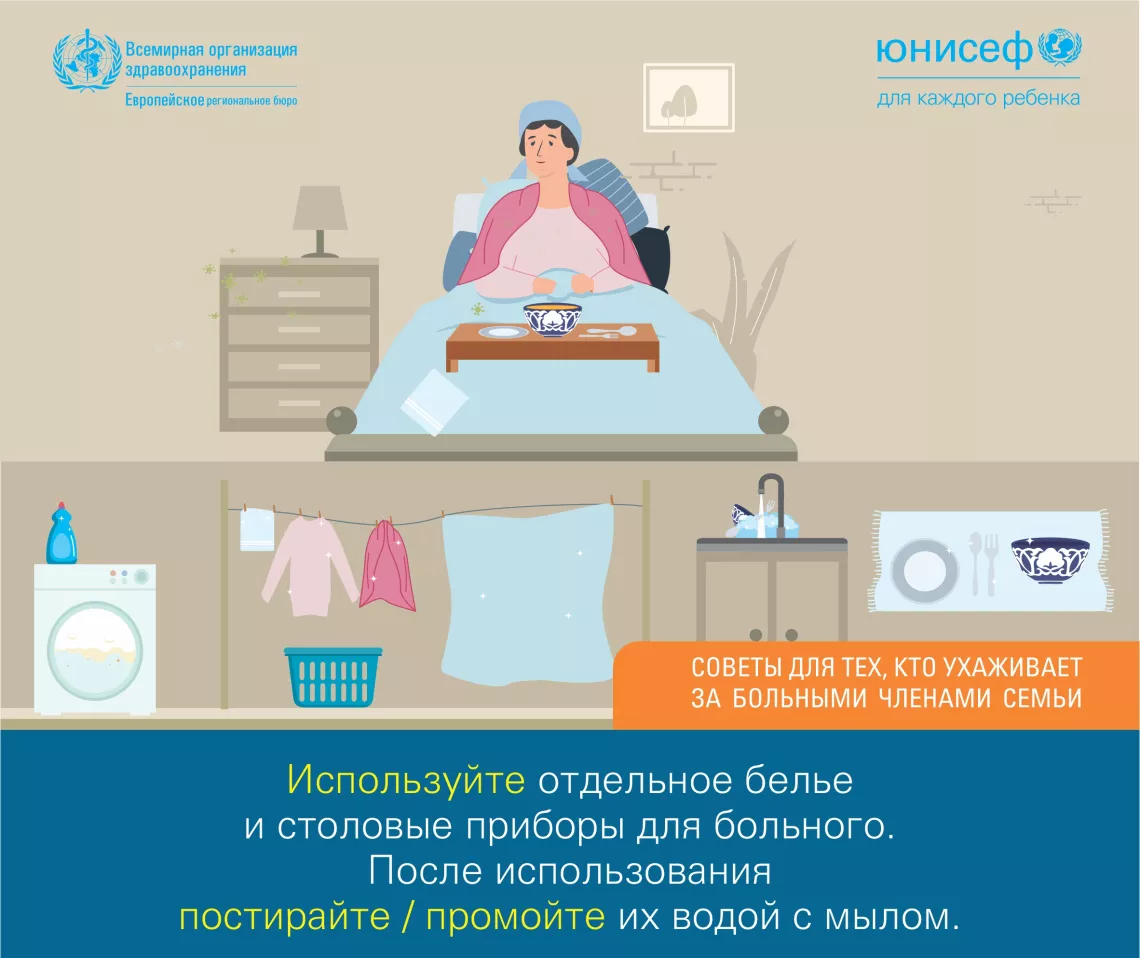 Всемирная организация здравоохранения
Европейское региональное бюро

юнисеф
для каждого ребенка

СОВЕТЫ ДЛЯ ТЕХ, КТО УХАЖИВАЕТ ЗА БОЛЬНЫМИ ЧЛЕНАМИ СЕМЬИ

Используйте отдельное белье и столовые приборы для больного. После использования постирайте / промойте их водой с мылом.